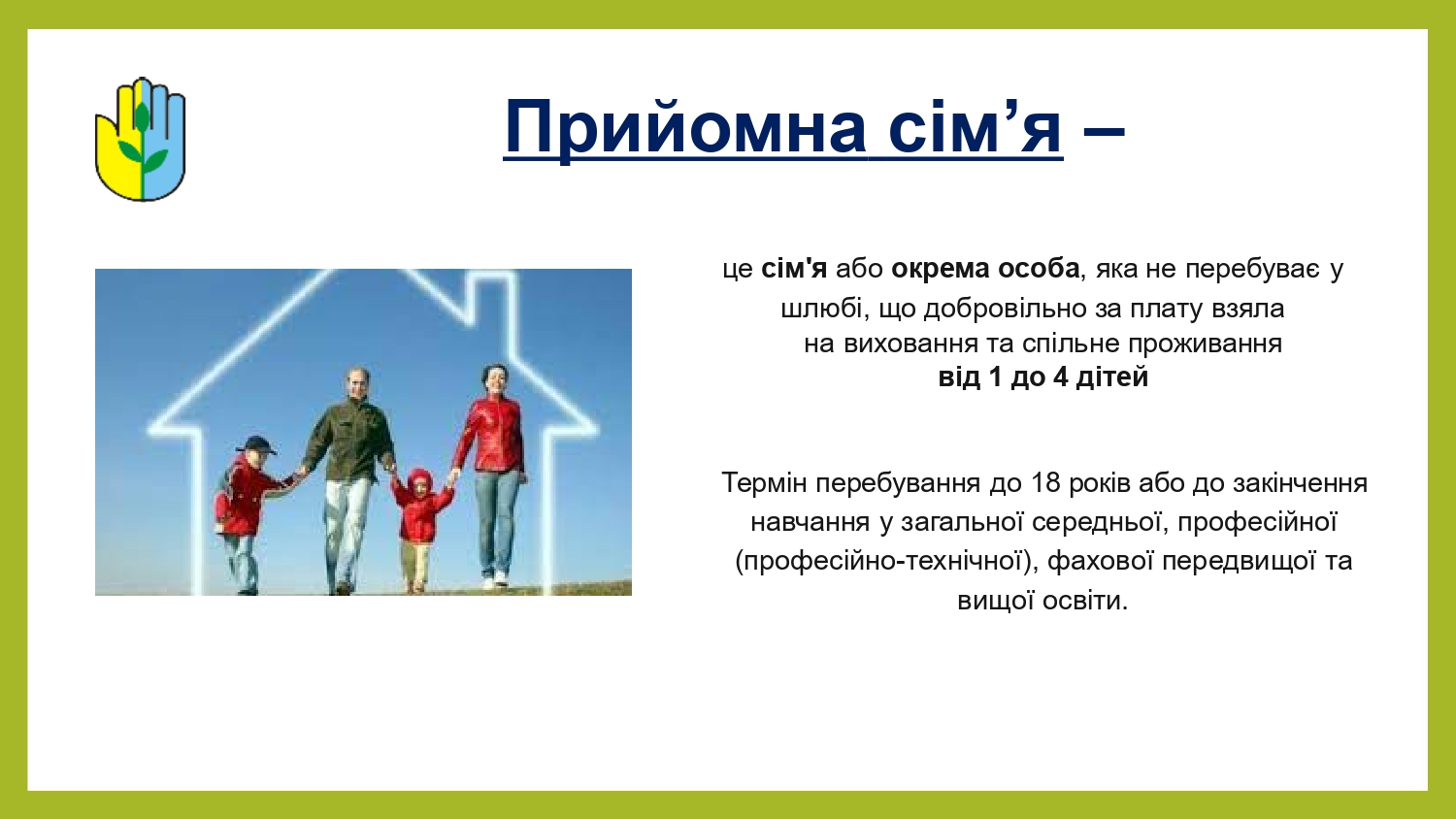 Прийомна сім’я –

це сім'я або окрема особа, яка не перебуває у шлюбі, що добровільно за плату взяла на виховання та спільне проживання від 1 до 4 дітей

Термін перебування до 18 років або до закінчення навчання у загальної середньої, професійної (професійно-технічної), фахової передвищої та вищої освіти.